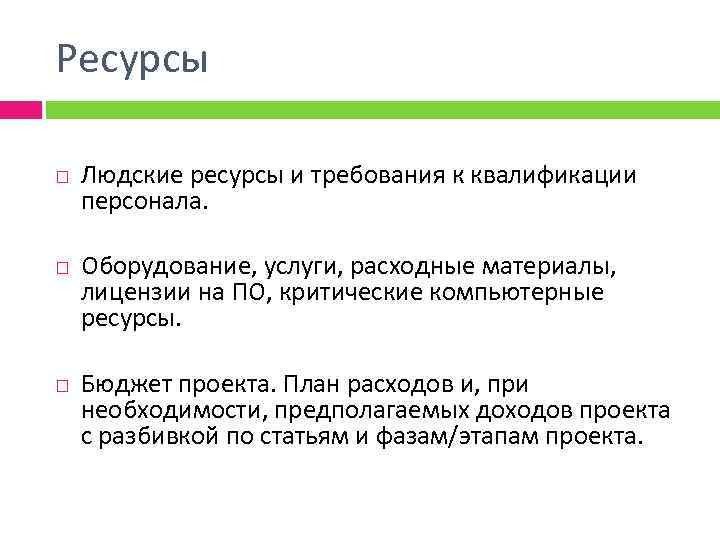 Ресурсы

□ Людские ресурсы и требования к квалификации персонала.

□ Оборудование, услуги, расходные материалы, лицензии на ПО, критические компьютерные ресурсы.

□ Бюджет проекта. План расходов и, при необходимости, предполагаемых доходов проекта с разбивкой по статьям и фазам/этапам проекта.